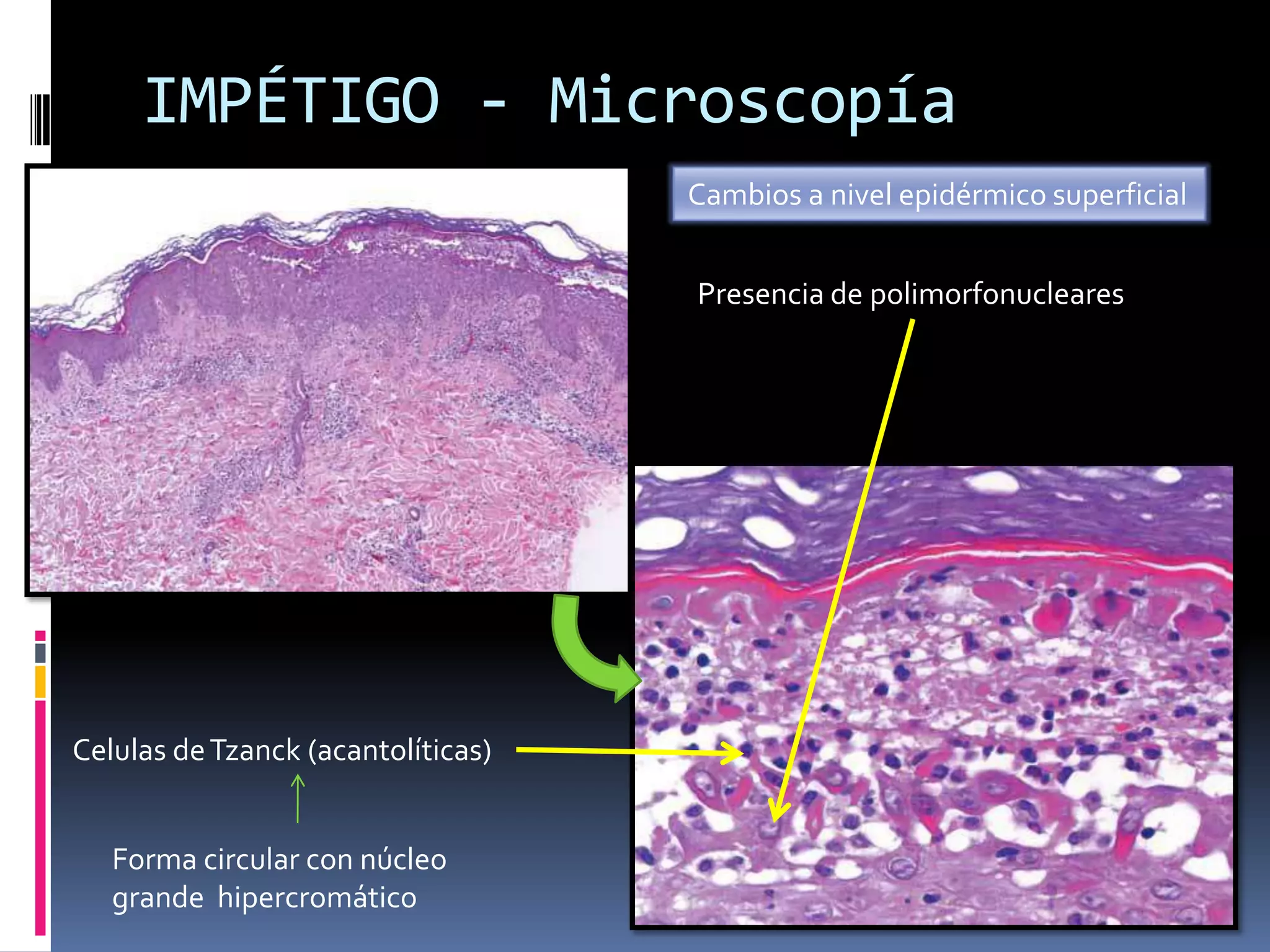 IMPÉTIGO - Microscopía

Cambios a nivel epidérmico superficial

Presencia de polimorfonucleares

Celulas de Tzanck (acantolíticas)

Forma circular con núcleo grande hipercromático